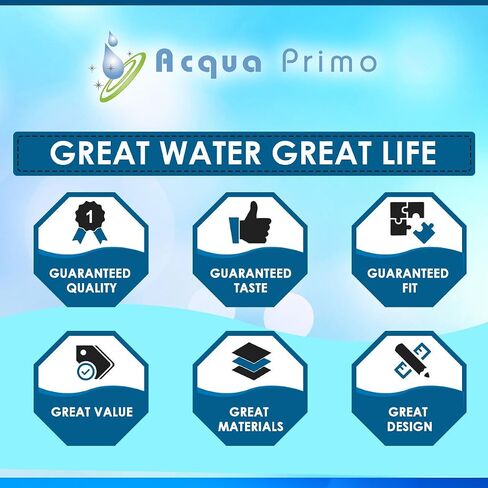 Acqua Primo

GREAT WATER GREAT LIFE

1

GUARANTEED QUALITY

GUARANTEED TASTE

GUARANTEED FIT

GREAT VALUE

GREAT MATERIALS

GREAT DESIGN